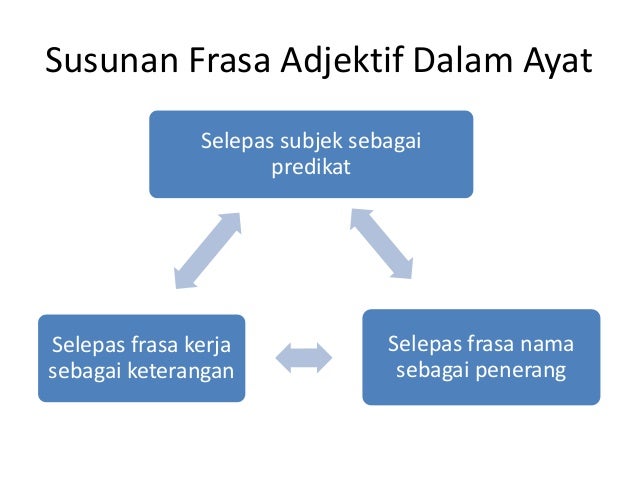 Susunan Frasa Adjektif Dalam Ayat

Selepas subjek sebagai predikat

Selepas frasa kerja sebagai keterangan

Selepas frasa nama sebagai penerang